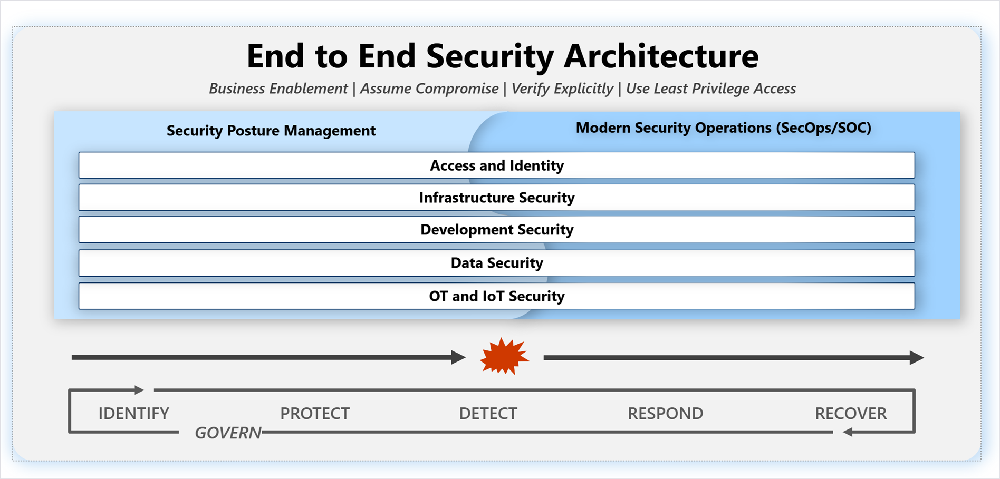 End to End Security Architecture

Business Enablement | Assume Compromise | Verify Explicitly | Use Least Privilege Access

Security Posture Management

Modern Security Operations (SecOps/SOC)

Access and Identity

Infrastructure Security

Development Security

Data Security

OT and IoT Security

IDENTIFY PROTECT DETECT RESPOND RECOVER

GOVERN